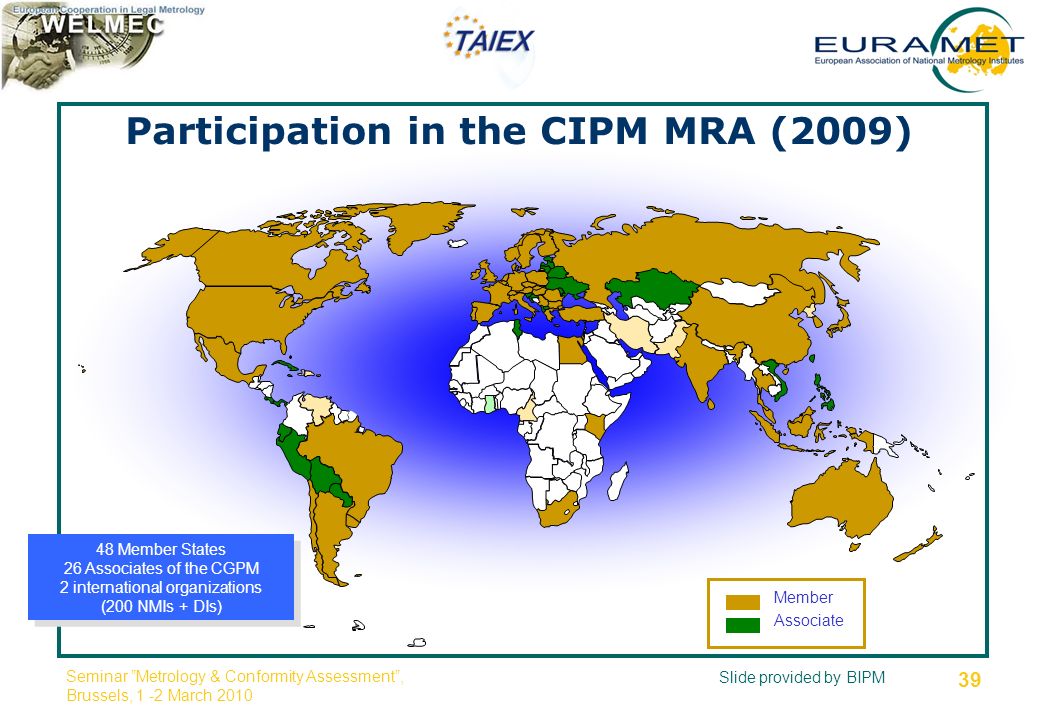 European Cooperation in Legal Metrology
WELMEC

TAIEX

EURAMET
European Association of National Metrology Institutes

Participation in the CIPM MRA (2009)

48 Member States
26 Associates of the CGPM
2 international organizations
(200 NMIs + DIs)

Member
Associate

Seminar "Metrology & Conformity Assessment", Brussels, 1 -2 March 2010

Slide provided by BIPM

39